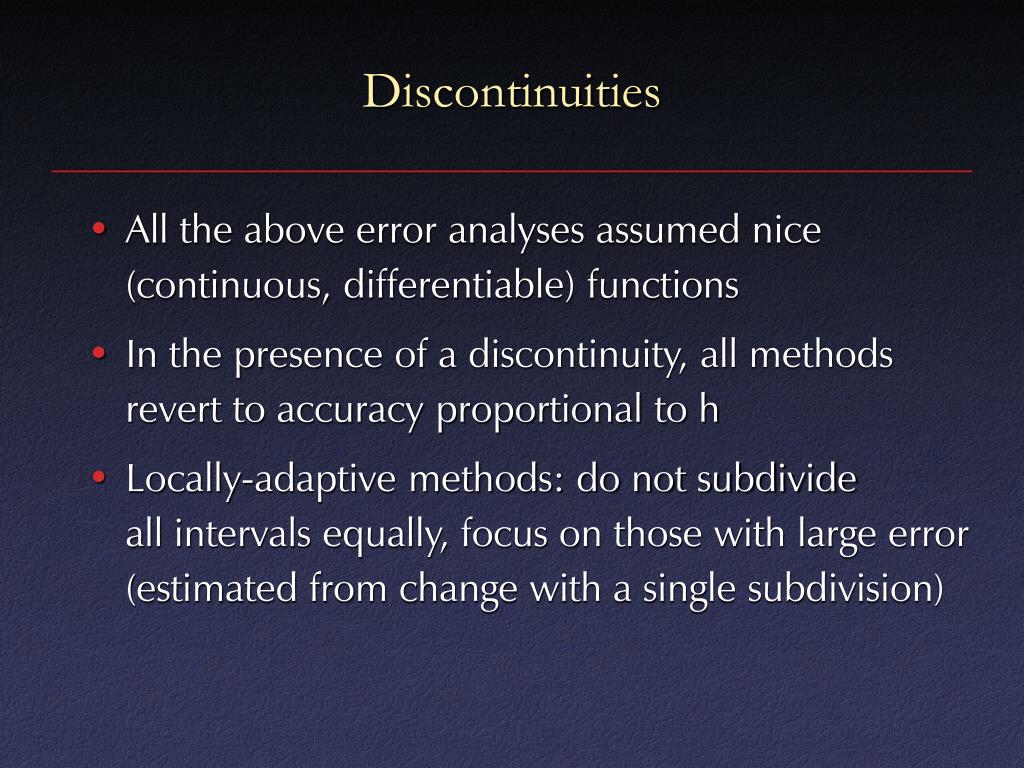 Discontinuities

• All the above error analyses assumed nice (continuous, differentiable) functions

• In the presence of a discontinuity, all methods revert to accuracy proportional to h

• Locally-adaptive methods: do not subdivide all intervals equally, focus on those with large error (estimated from change with a single subdivision)